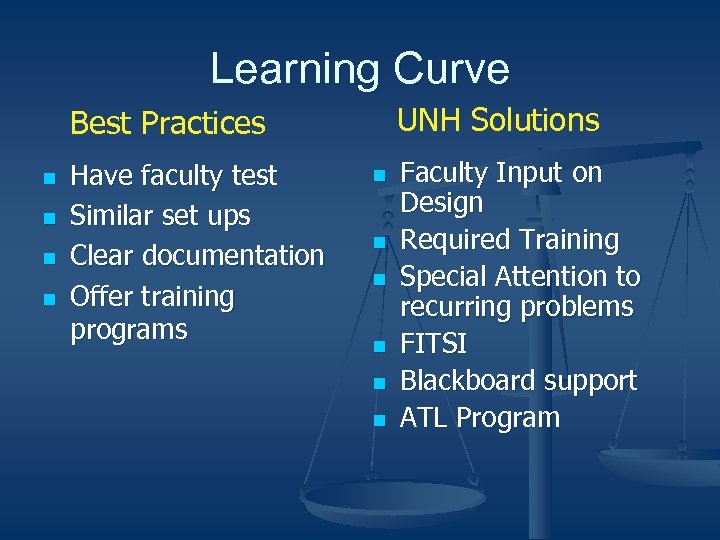 Learning Curve

Best Practices

- Have faculty test
- Similar set ups
- Clear documentation
- Offer training programs

UNH Solutions

- Faculty Input on Design
- Required Training
- Special Attention to recurring problems
- FITSI
- Blackboard support
- ATL Program